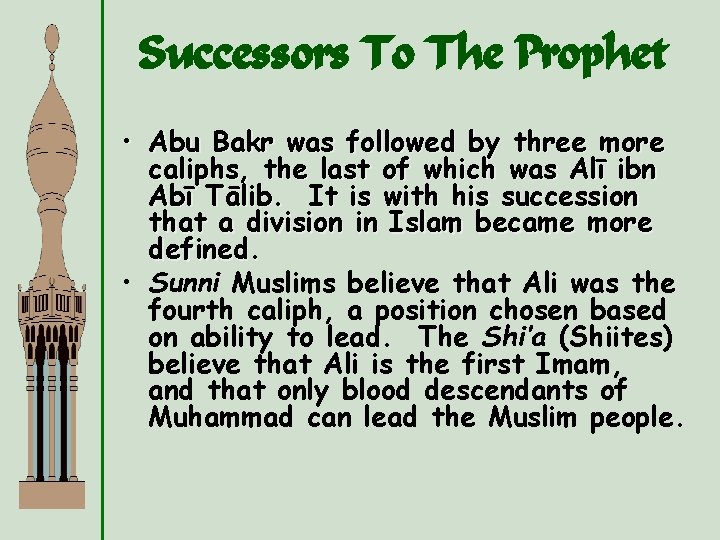 Successors To The Prophet

• Abu Bakr was followed by three more caliphs, the last of which was Alī ibn Abī Tālib. It is with his succession that a division in Islam became more defined.
• Sunni Muslims believe that Ali was the fourth caliph, a position chosen based on ability to lead. The Shi'a (Shiites) believe that Ali is the first Imam, and that only blood descendants of Muhammad can lead the Muslim people.